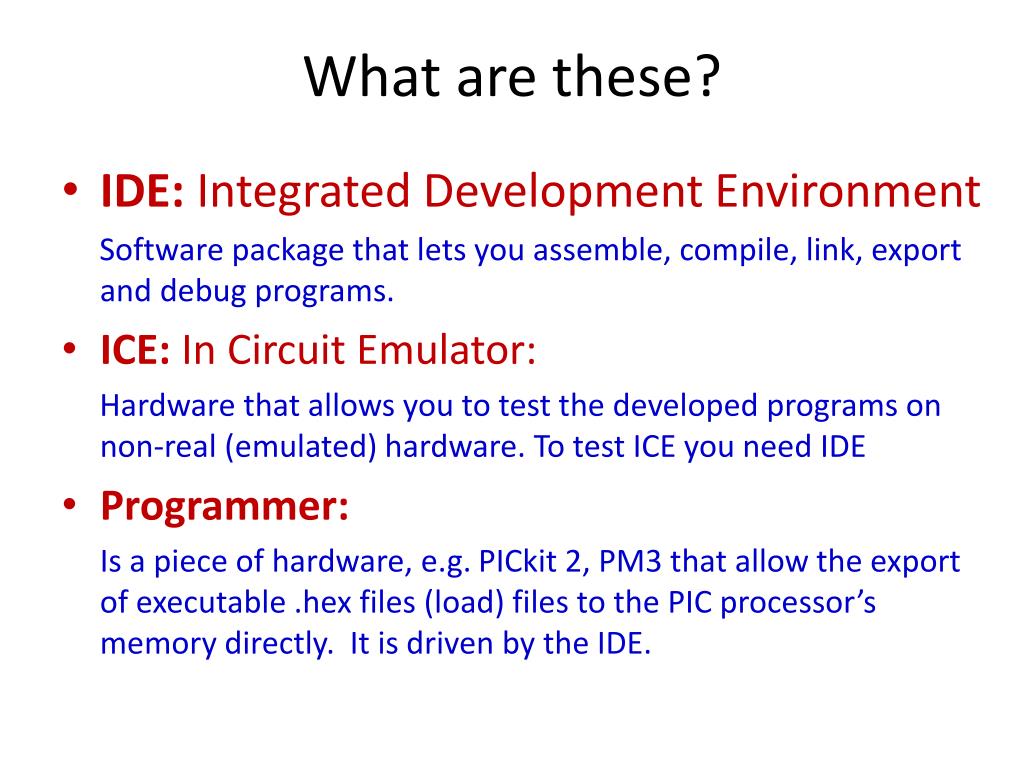 What are these?

• IDE: Integrated Development Environment

Software package that lets you assemble, compile, link, export and debug programs.

• ICE: In Circuit Emulator:

Hardware that allows you to test the developed programs on non-real (emulated) hardware. To test ICE you need IDE

• Programmer:

Is a piece of hardware, e.g. PICkit 2, PM3 that allow the export of executable .hex files (load) files to the PIC processor's memory directly. It is driven by the IDE.